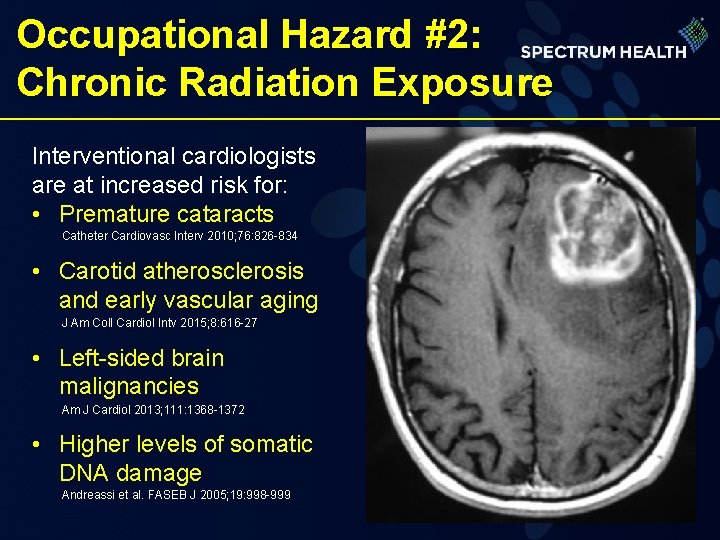 Occupational Hazard #2:
Chronic Radiation Exposure

SPECTRUM HEALTH

Interventional cardiologists are at increased risk for:

• Premature cataracts
Catheter Cardiovasc Interv 2010;76:826-834

• Carotid atherosclerosis and early vascular aging
J Am Coll Cardiol Intv 2015;8:616-27

• Left-sided brain malignancies
Am J Cardiol 2013;111:1368-1372

• Higher levels of somatic DNA damage
Andreassi et al. FASEB J 2005;19:998-999